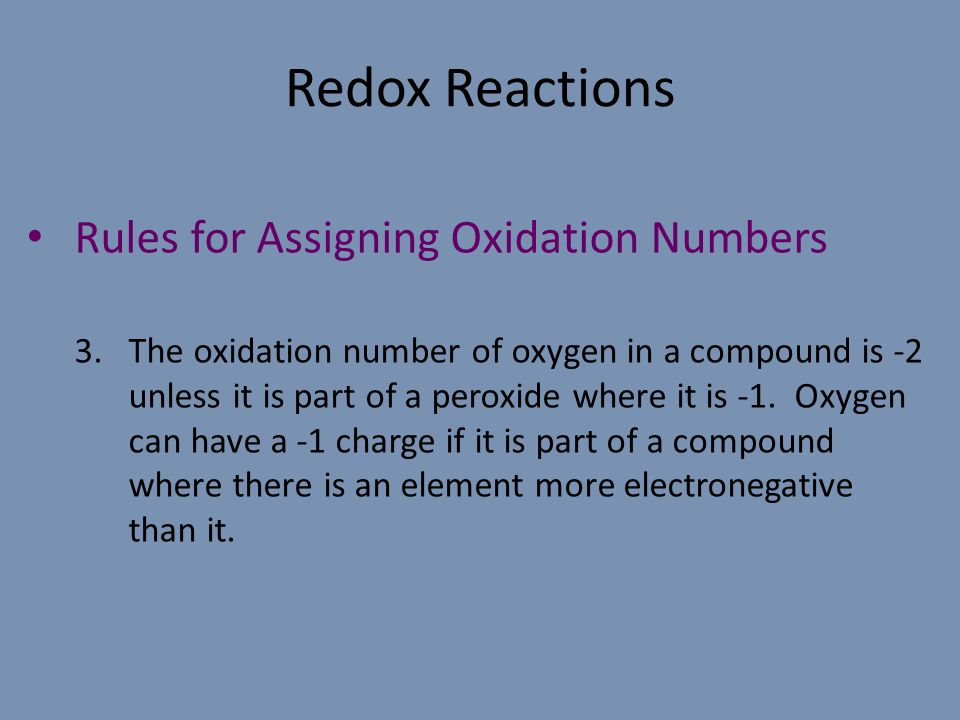 Redox Reactions

• Rules for Assigning Oxidation Numbers

3. The oxidation number of oxygen in a compound is -2 unless it is part of a peroxide where it is -1. Oxygen can have a -1 charge if it is part of a compound where there is an element more electronegative than it.